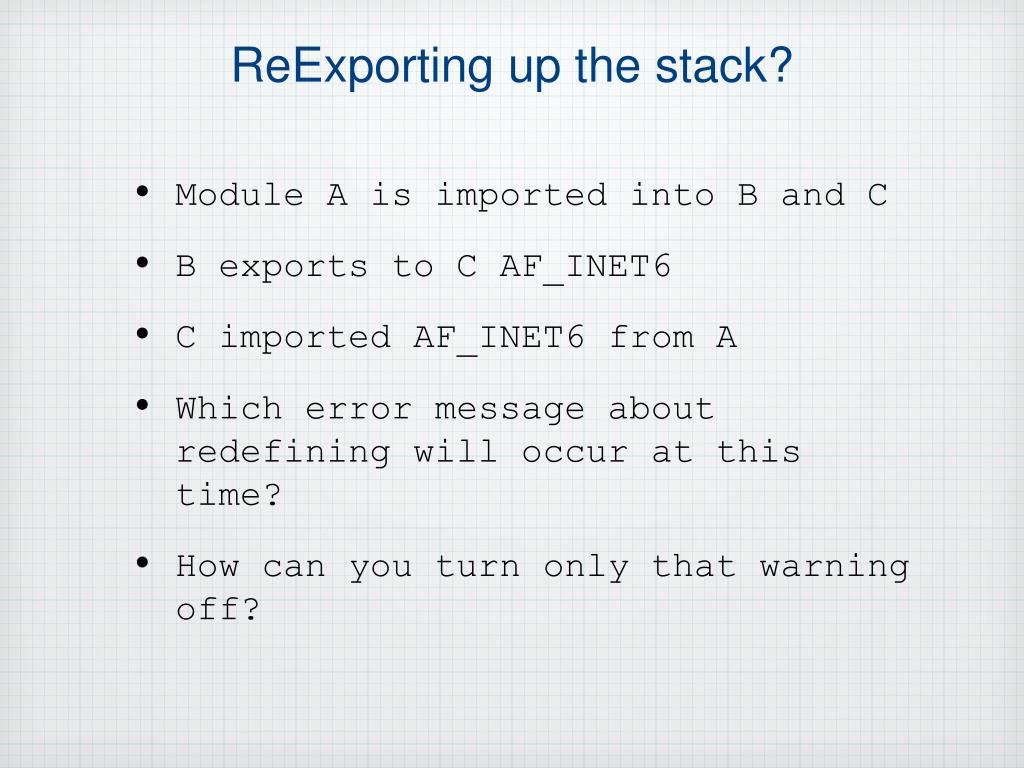 ReExporting up the stack?

• Module A is imported into B and C

• B exports to C AF_INET6

• C imported AF_INET6 from A

• Which error message about redefining will occur at this time?

• How can you turn only that warning off?